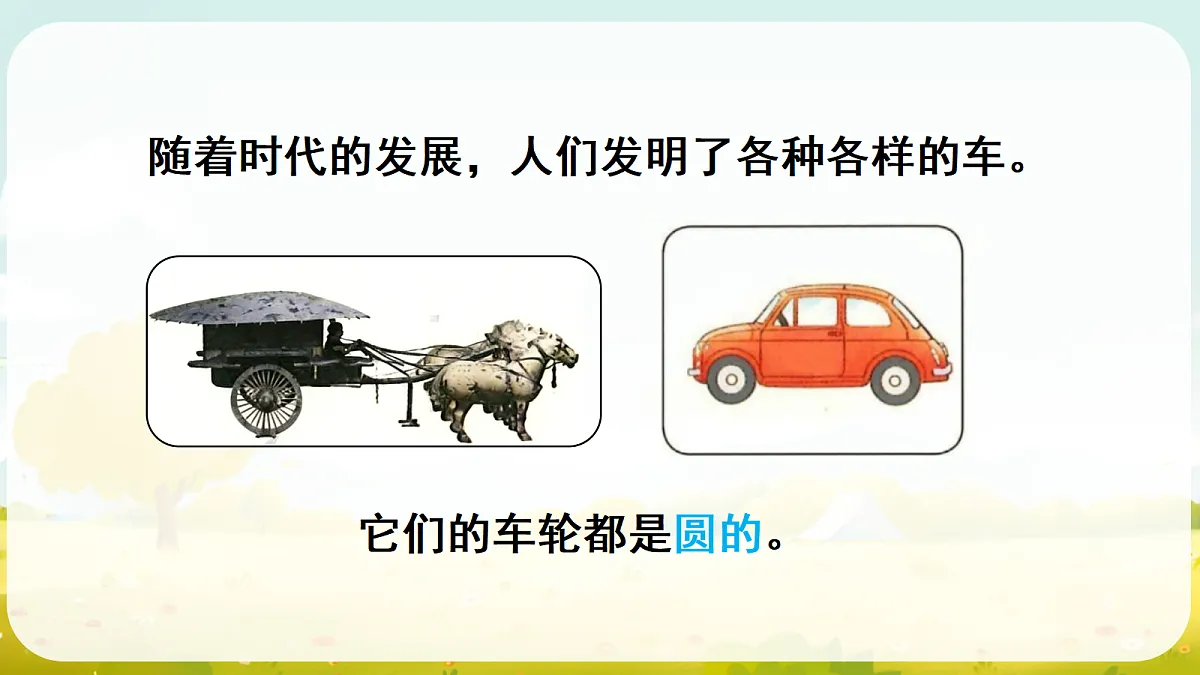 随着时代的发展，人们发明了各种各样的车。

它们的车轮都是圆的。